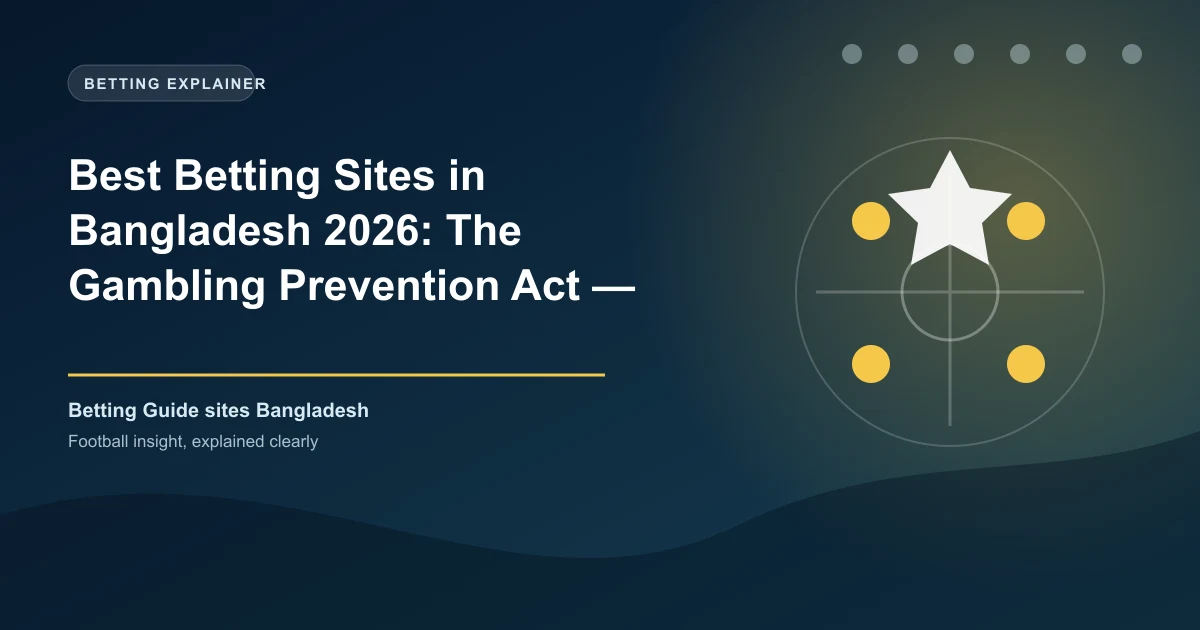 BETTING EXPLAINER

Best Betting Sites in Bangladesh 2026: The Gambling Prevention Act —

Betting Guide sites Bangladesh

Football insight, explained clearly